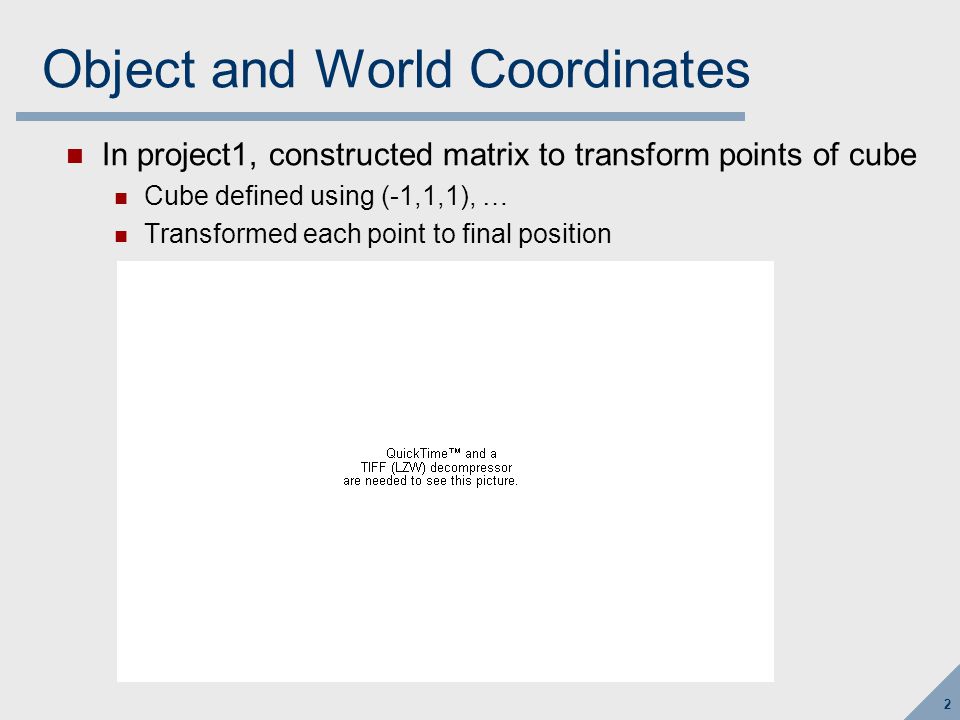 Object and World Coordinates

In project1, constructed matrix to transform points of cube

Cube defined using (-1,1,1), …

Transformed each point to final position

QuickTime™ and a
TIFF (LZW) decompressor
are needed to see this picture.

2